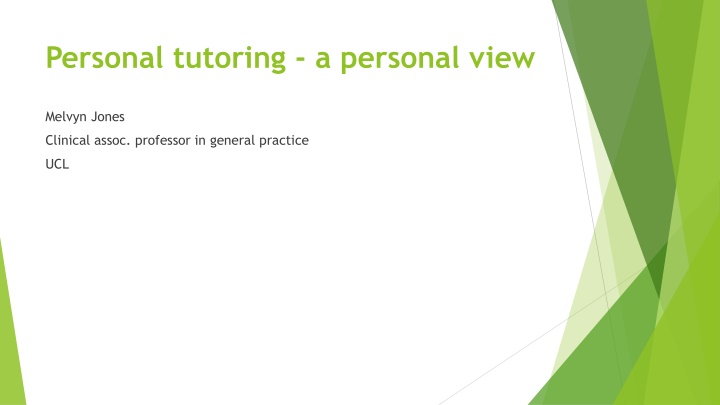 Personal tutoring - a personal view

Melvyn Jones

Clinical assoc. professor in general practice

UCL